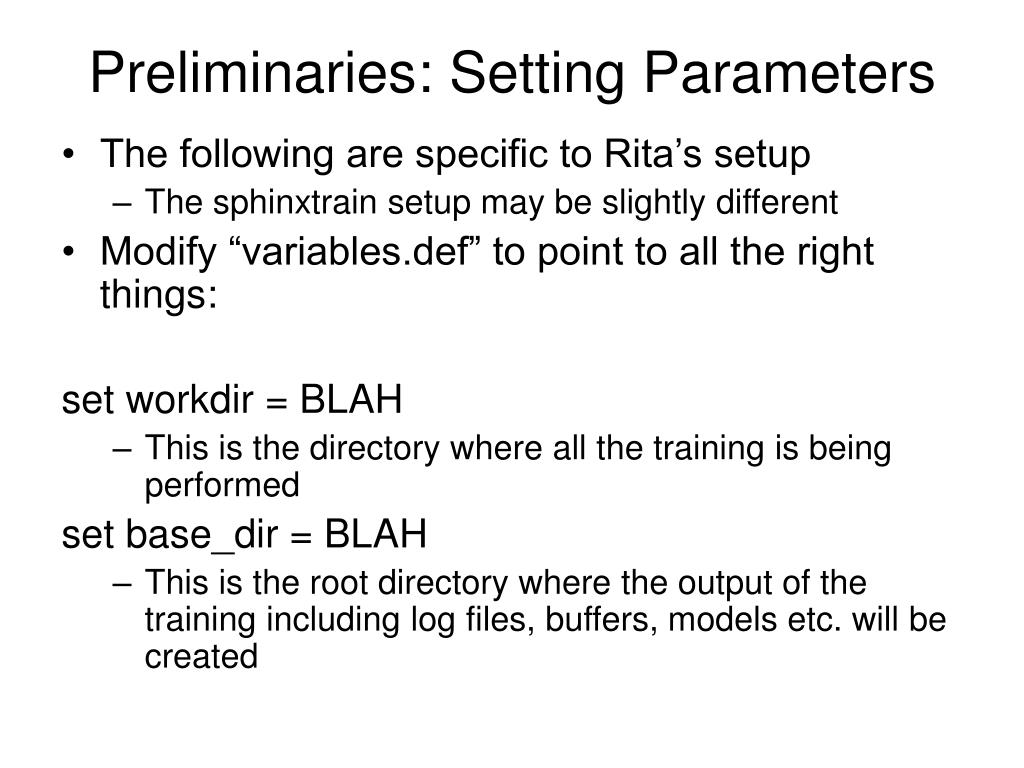 Preliminaries: Setting Parameters

• The following are specific to Rita’s setup
– The sphinxtrain setup may be slightly different
• Modify “variables.def” to point to all the right things:

set workdir = BLAH
– This is the directory where all the training is being performed
set base_dir = BLAH
– This is the root directory where the output of the training including log files, buffers, models etc. will be created